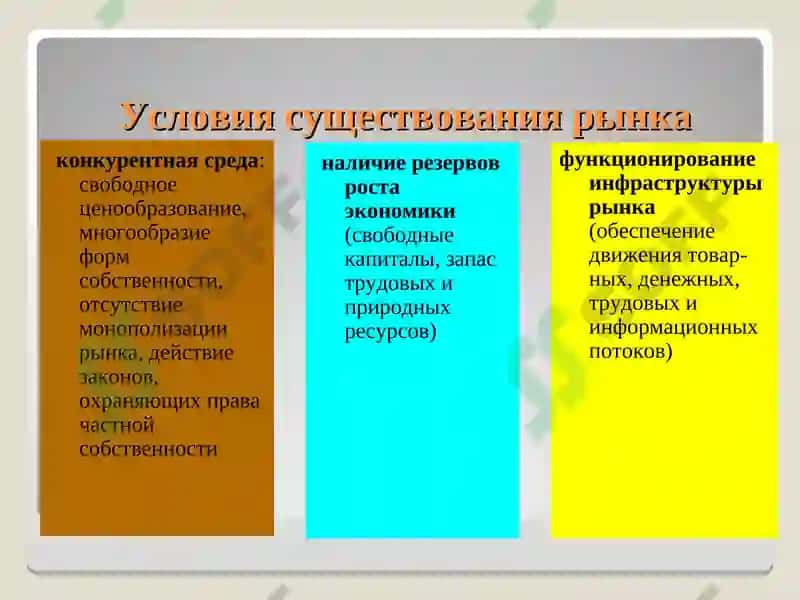 Условия существования рынка

конкурентная среда: свободное ценообразование, многообразие форм собственности, отсутствие монополизации рынка, действие законов, охраняющих права частной собственности

наличие резервов роста экономики (свободные капиталы, запас трудовых и природных ресурсов)

функционирование инфраструктуры рынка (обеспечение движения товарных, денежных, трудовых и информационных потоков)